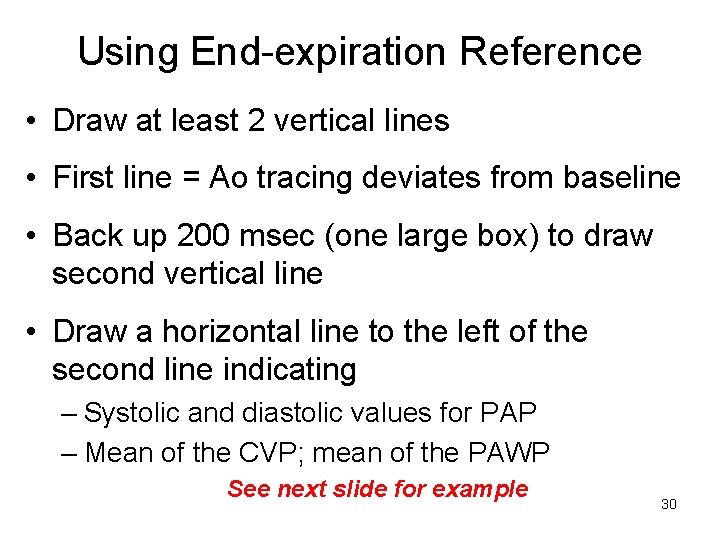 Using End-expiration Reference

• Draw at least 2 vertical lines

• First line = Ao tracing deviates from baseline

• Back up 200 msec (one large box) to draw second vertical line

• Draw a horizontal line to the left of the second line indicating

– Systolic and diastolic values for PAP

– Mean of the CVP; mean of the PAWP

See next slide for example

30